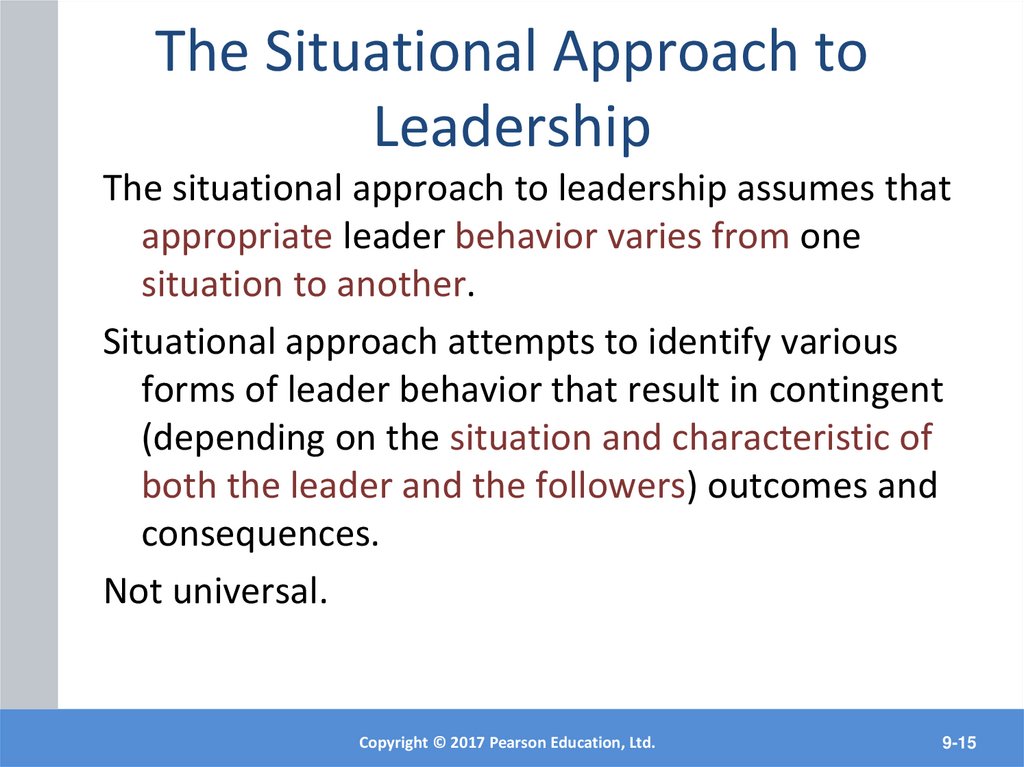 The Situational Approach to Leadership

The situational approach to leadership assumes that appropriate leader behavior varies from one situation to another.

Situational approach attempts to identify various forms of leader behavior that result in contingent (depending on the situation and characteristic of both the leader and the followers) outcomes and consequences.

Not universal.

Copyright © 2017 Pearson Education, Ltd.

9-15